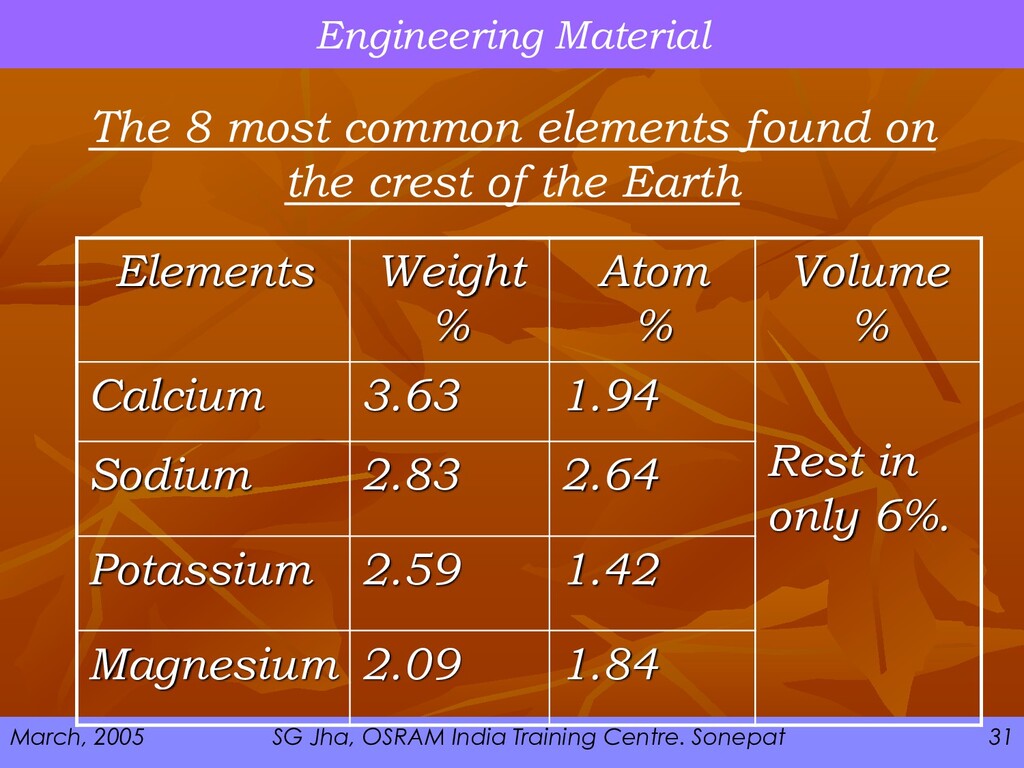 Engineering Material

The 8 most common elements found on the crest of the Earth

| Elements | Weight % | Atom % | Volume % |
|---|---|---|---|
| Calcium | 3.63 | 1.94 | Rest in only 6%. |
| Sodium | 2.83 | 2.64 | |
| Potassium | 2.59 | 1.42 | |
| Magnesium | 2.09 | 1.84 | |

March, 2005

SG Jha, OSRAM India Training Centre. Sonepat

31